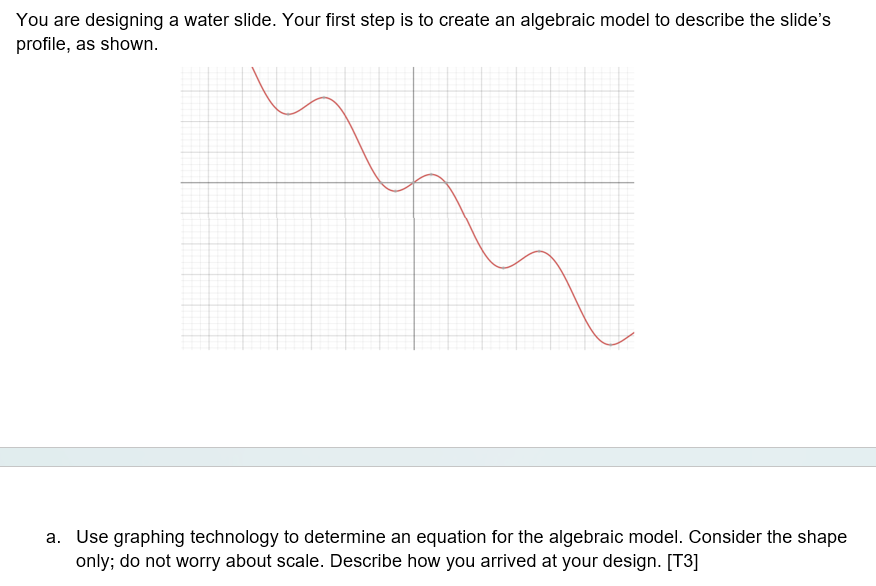 You are designing a water slide. Your first step is to create an algebraic model to describe the slide's profile, as shown.

a. Use graphing technology to determine an equation for the algebraic model. Consider the shape only; do not worry about scale. Describe how you arrived at your design. [T3]